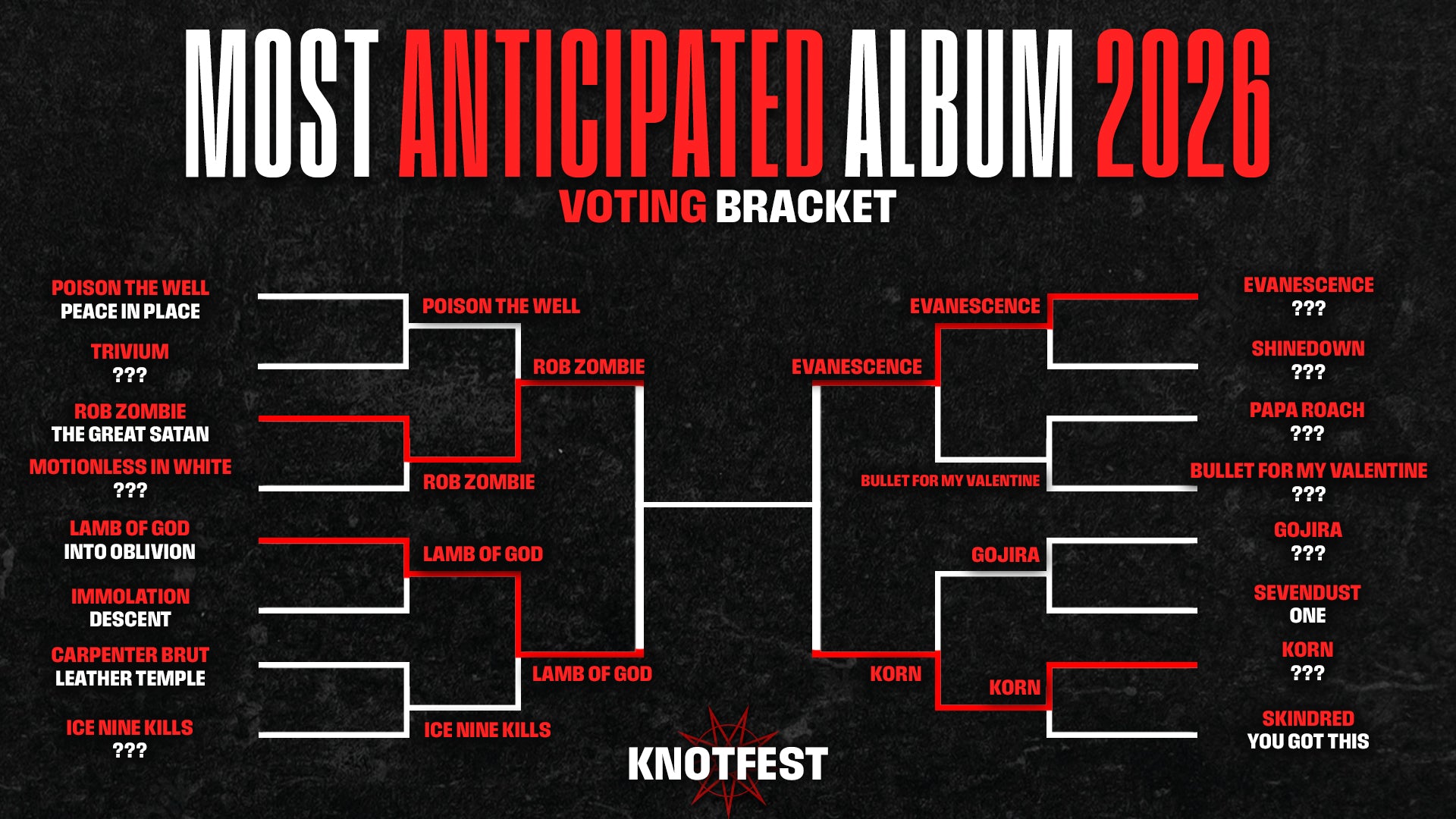 MOST ANTICIPATED ALBUM 2026
VOTING BRACKET

POISON THE WELL
PEACE IN PLACE

TRIVIUM
???

ROB ZOMBIE
THE GREAT SATAN

MOTIONLESS IN WHITE
???

LAMB OF GOD
INTO OBLIVION

IMMOLATION
DESCENT

CARPENTER BRUT
LEATHER TEMPLE

ICE NINE KILLS
???

POISON THE WELL
ROB ZOMBIE
LAMB OF GOD
ICE NINE KILLS

ROB ZOMBIE
LAMB OF GOD

EVANESCENCE
KORN

EVANESCENCE
BULLET FOR MY VALENTINE
GOJIRA
KORN

EVANESCENCE
???

SHINEDOWN
???

PAPA ROACH
???

BULLET FOR MY VALENTINE
???

GOJIRA
???

SEVENDUST
ONE

KORN
???

SKINDRED
YOU GOT THIS

KNOTFEST